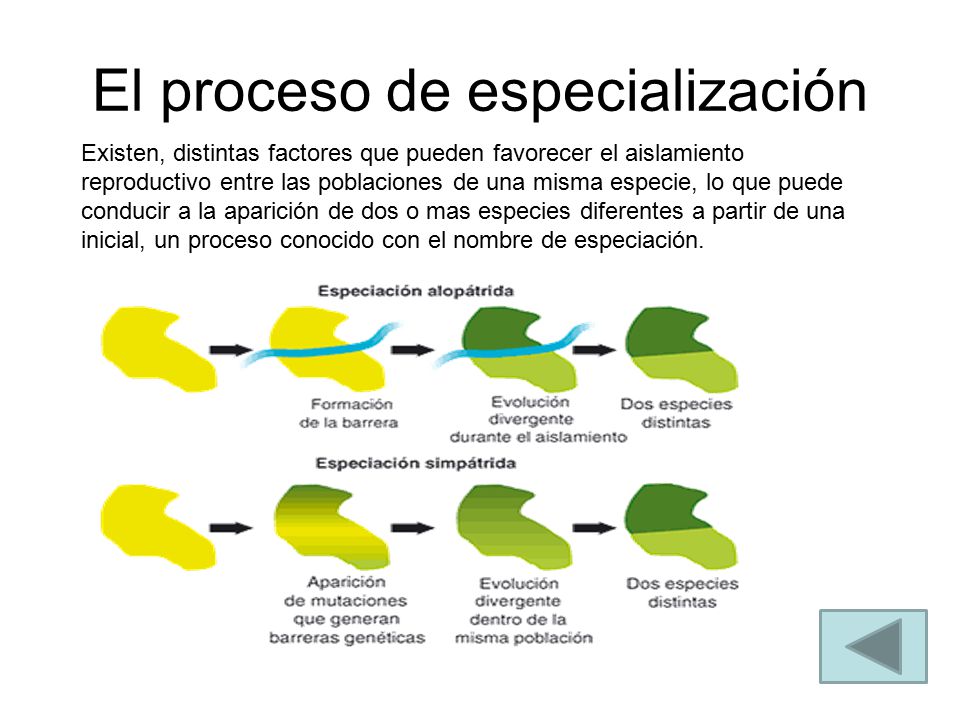 El proceso de especialización

Existen, distintas factores que pueden favorecer el aislamiento reproductivo entre las poblaciones de una misma especie, lo que puede conducir a la aparición de dos o mas especies diferentes a partir de una inicial, un proceso conocido con el nombre de especiación.

Especiación alopátrida

Formación de la barrera

Evolución divergente durante el aislamiento

Dos especies distintas

Especiación simpátrida

Aparición de mutaciones que generan barreras genéticas

Evolución divergente dentro de la misma población

Dos especies distintas